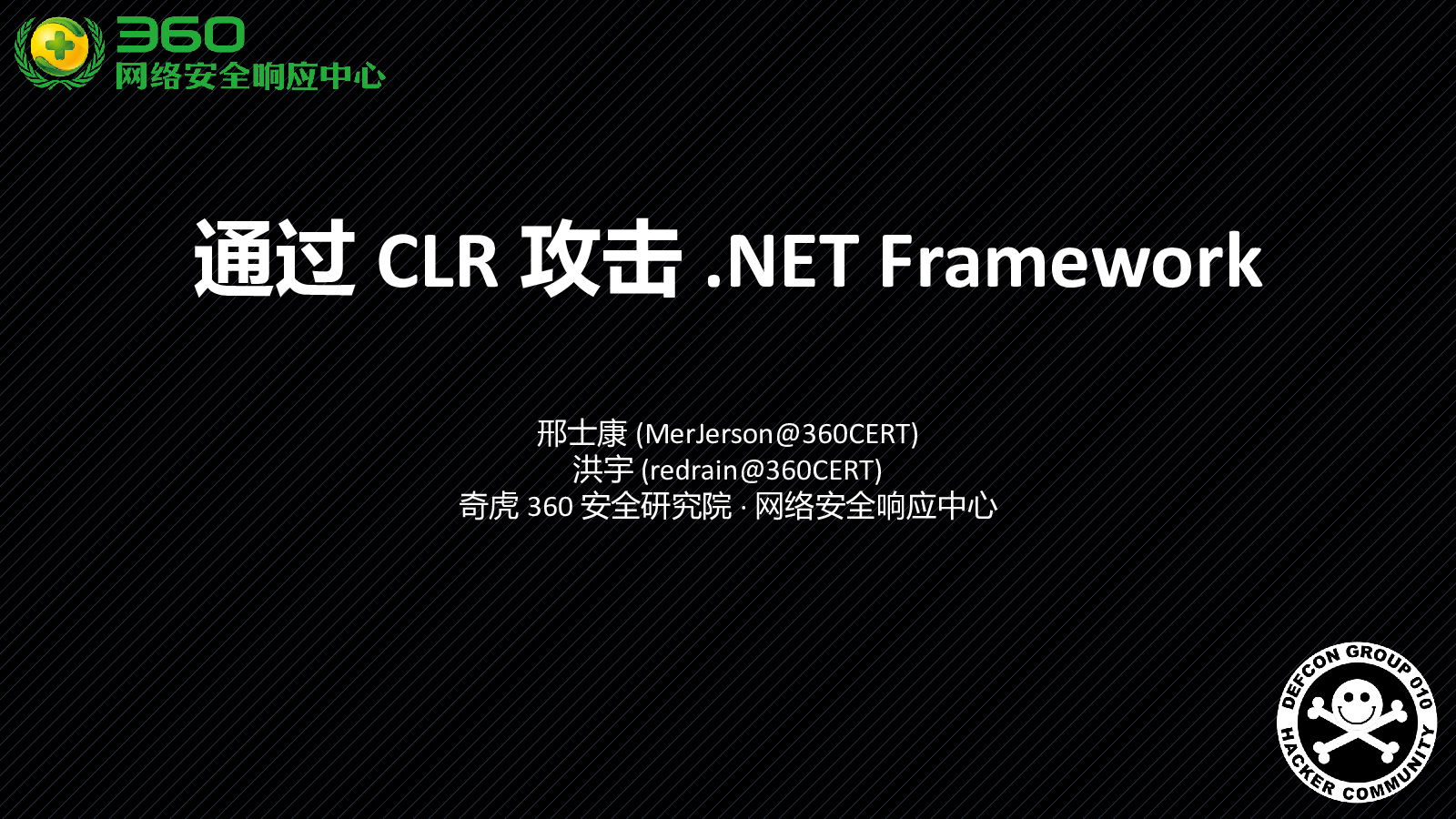 360
网络安全响应中心

通过 CLR 攻击 .NET Framework

邢士康 (MerJerson@360CERT)
洪宇 (redrain@360CERT)
奇虎 360 安全研究院 · 网络安全响应中心

DEFCON GROUP 010
HACKER COMMUNITY